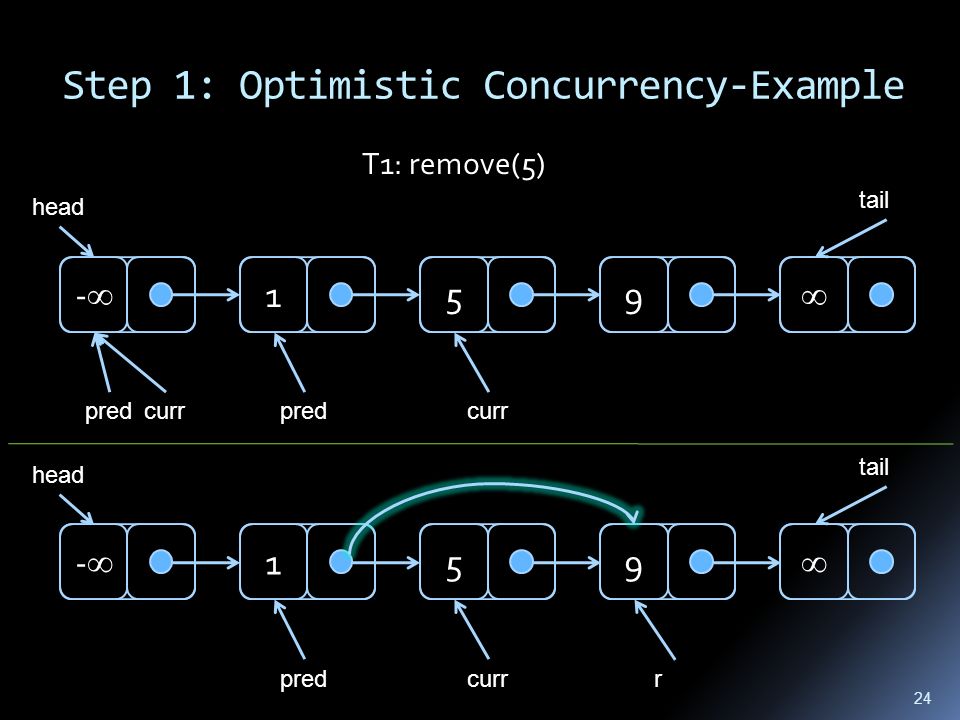 Step 1: Optimistic Concurrency-Example

T1: remove(5)

head

tail

$-\infty$ 1 5 9 $\infty$

pred curr pred curr

head

tail

$-\infty$ 1 5 9 $\infty$

pred curr r

24